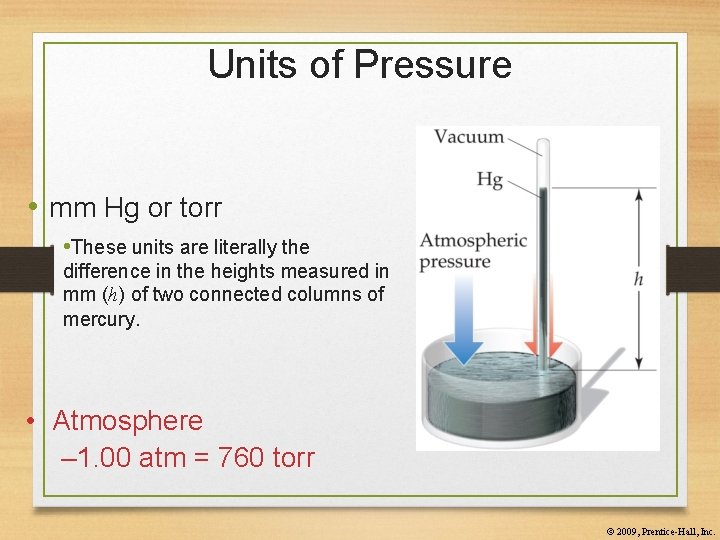 Units of Pressure

• mm Hg or torr

•These units are literally the difference in the heights measured in mm ($h$) of two connected columns of mercury.

• Atmosphere
–1.00 atm = 760 torr

Vacuum
Hg
Atmospheric pressure
$h$

© 2009, Prentice-Hall, Inc.